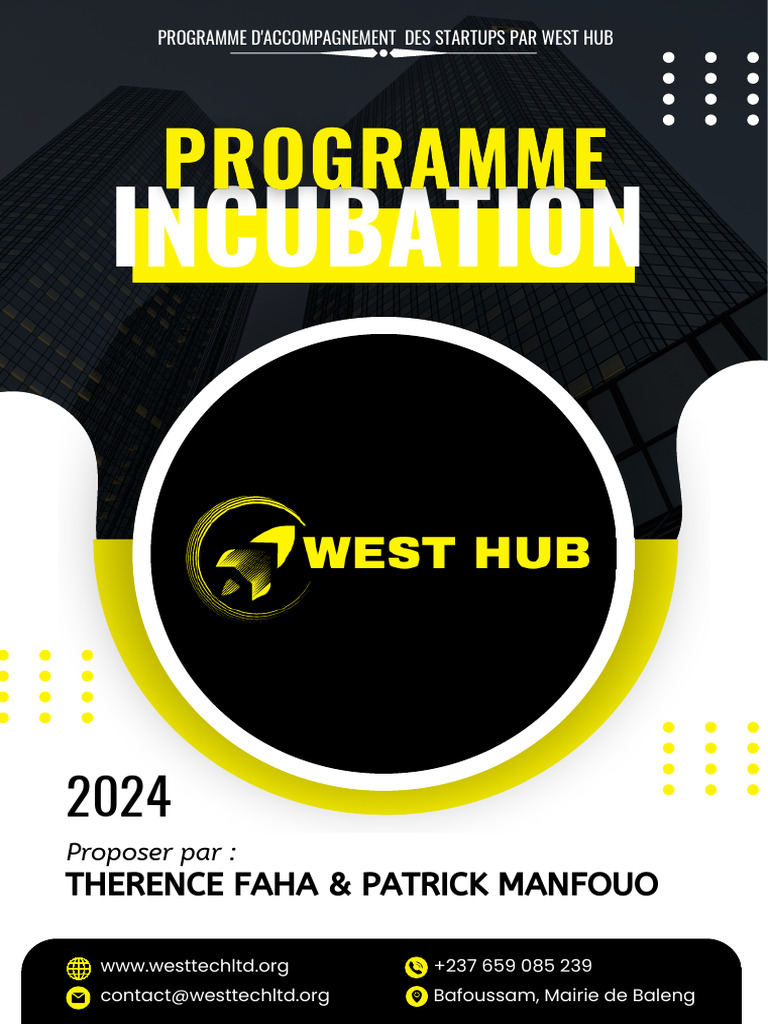 PROGRAMME D'ACCOMPAGNEMENT DES STARTUPS PAR WEST HUB

PROGRAMME
INCUBATION

WEST HUB

2024

Proposer par :
THERENCE FAHA & PATRICK MANFOUO

www.westtechltd.org
contact@westtechltd.org
+237 659 085 239
Bafoussam, Mairie de Baleng